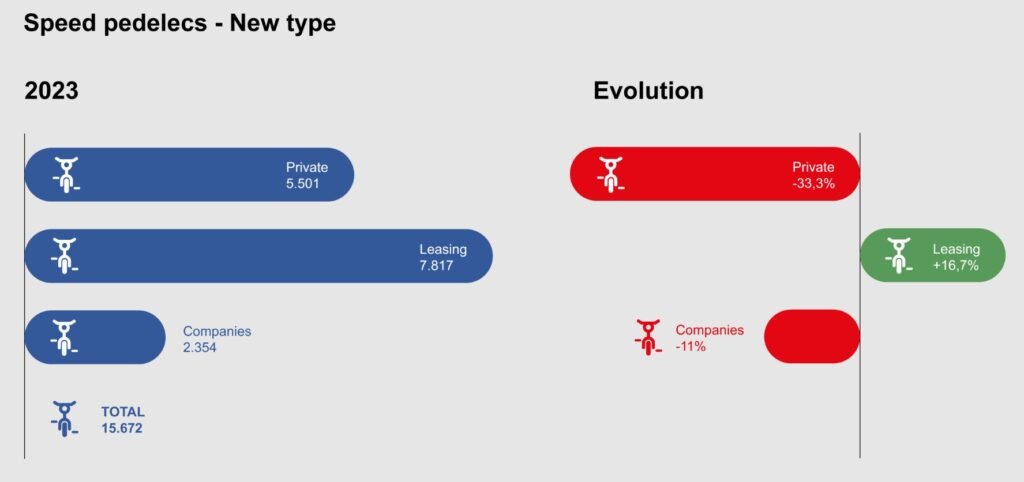 Speed pedelecs - New type

2023

Private
5.501

Leasing
7.817

Companies
2.354

TOTAL
15.672

Evolution

Private
-33,3%

Leasing
+16,7%

Companies
-11%